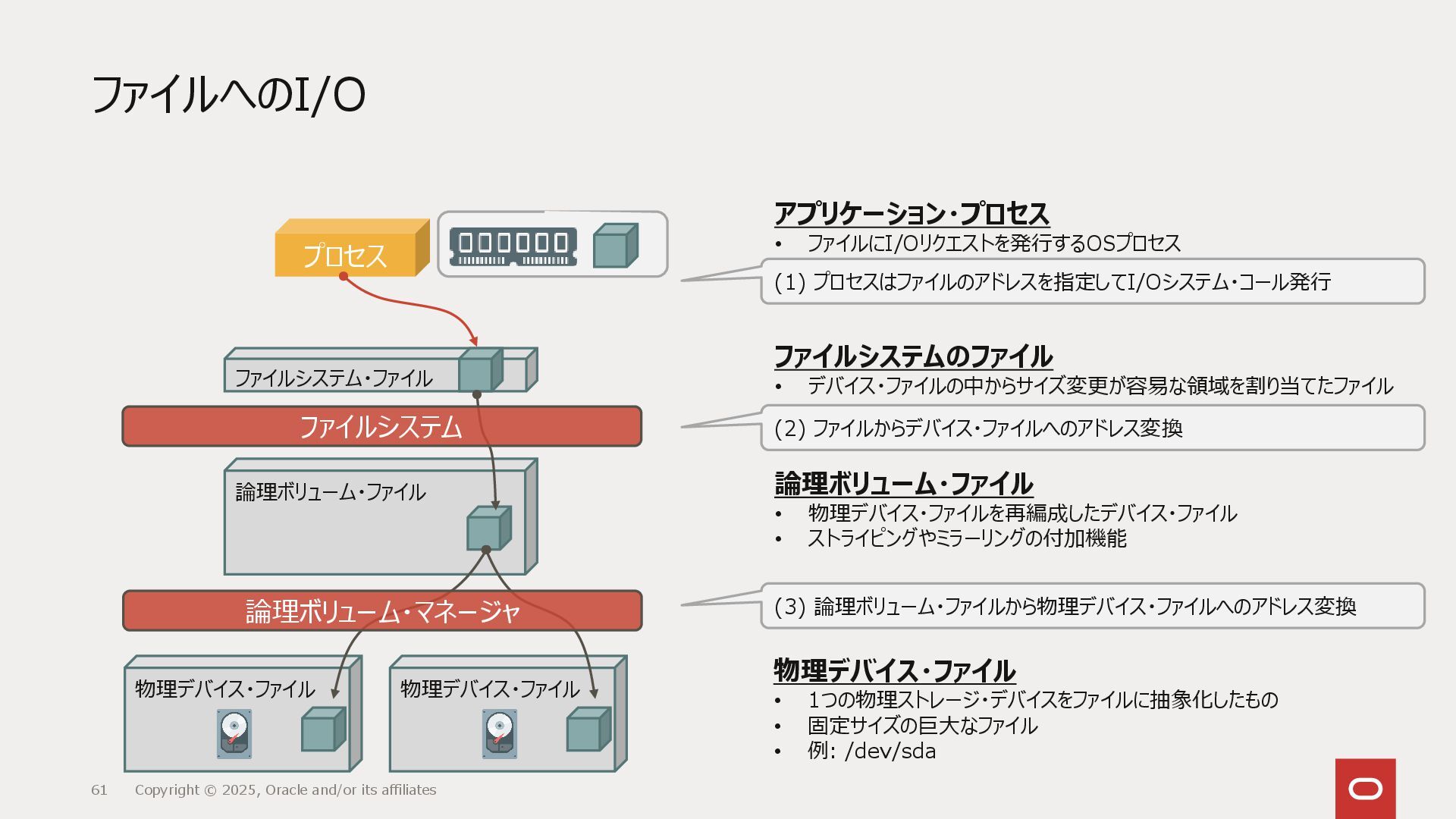 ファイルへのI/O

プロセス

ファイルシステム・ファイル

ファイルシステム

論理ボリューム・ファイル

論理ボリューム・マネージャ

物理デバイス・ファイル

物理デバイス・ファイル

アプリケーション・プロセス
• ファイルにI/Oリクエストを発行するOSプロセス

(1) プロセスはファイルのアドレスを指定してI/Oシステム・コール発行

ファイルシステムのファイル
• デバイス・ファイルの中からサイズ変更が容易な領域を割り当てたファイル

(2) ファイルからデバイス・ファイルへのアドレス変換

論理ボリューム・ファイル
• 物理デバイス・ファイルを再編成したデバイス・ファイル
• ストライピングやミラーリングの付加機能

(3) 論理ボリューム・ファイルから物理デバイス・ファイルへのアドレス変換

物理デバイス・ファイル
• 1つの物理ストレージ・デバイスをファイルに抽象化したもの
• 固定サイズの巨大なファイル
• 例: /dev/sda

61 Copyright © 2025, Oracle and/or its affiliates